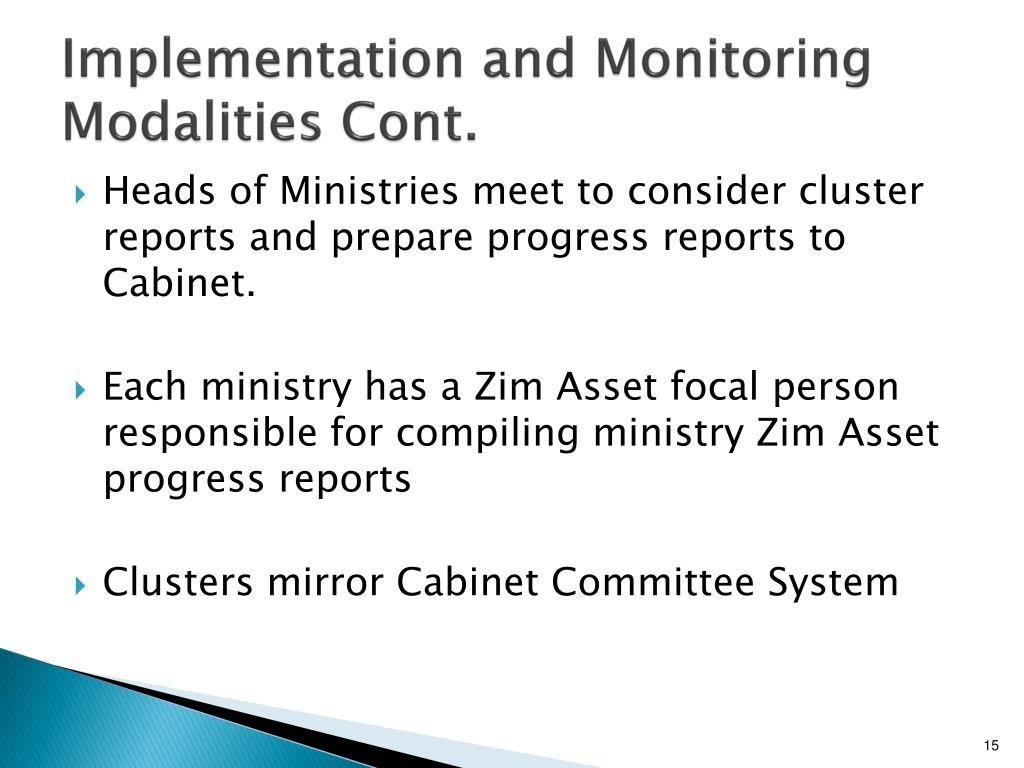 Implementation and Monitoring Modalities Cont.

Heads of Ministries meet to consider cluster reports and prepare progress reports to Cabinet.

Each ministry has a Zim Asset focal person responsible for compiling ministry Zim Asset progress reports

Clusters mirror Cabinet Committee System

15